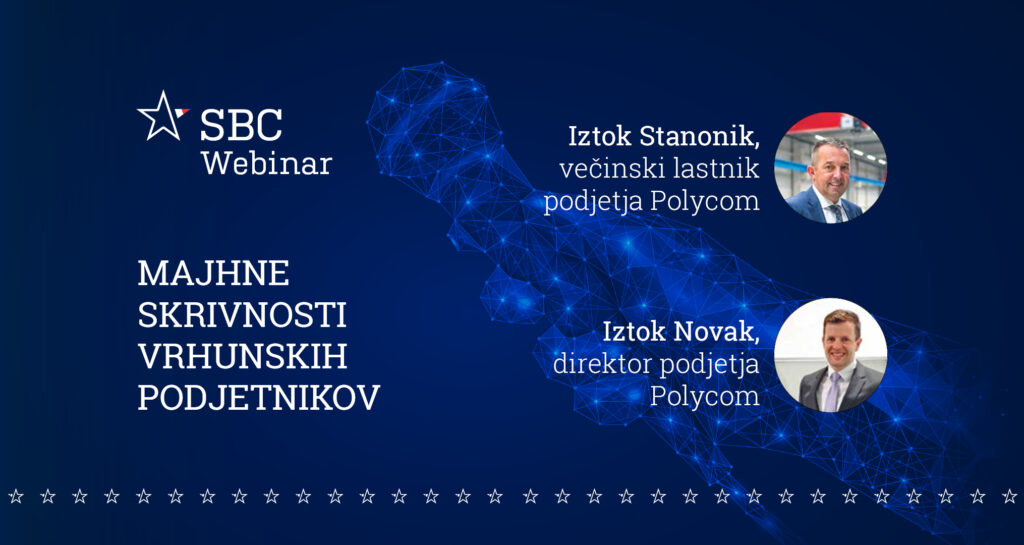 SBC
Webinar

MAJHNE SKRIVNOSTI VRHUNSKIH PODJETNIKOV

Iztok Stanonik, večinski lastnik podjetja Polycom

Iztok Novak, direktor podjetja Polycom